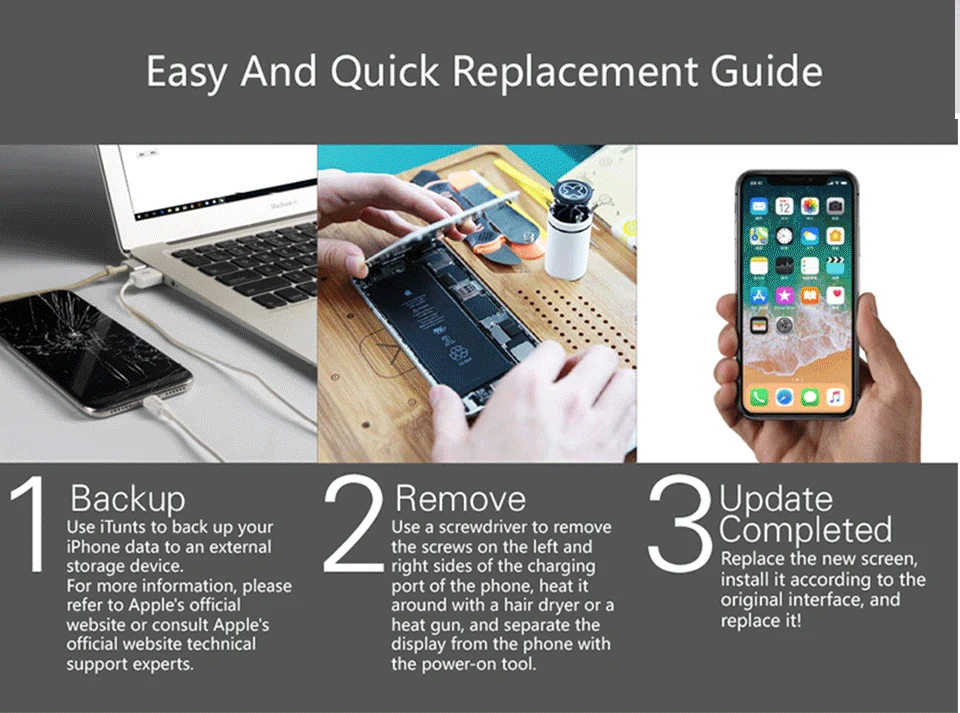 Easy And Quick Replacement Guide

1 Backup
Use iTunts to back up your iPhone data to an external storage device.
For more information, please refer to Apple's official website or consult Apple's official website technical support experts.

2 Remove
Use a screwdriver to remove the screws on the left and right sides of the charging port of the phone, heat it around with a hair dryer or a heat gun, and separate the display from the phone with the power-on tool.

3 Update Completed
Replace the new screen, install it according to the original interface, and replace it!